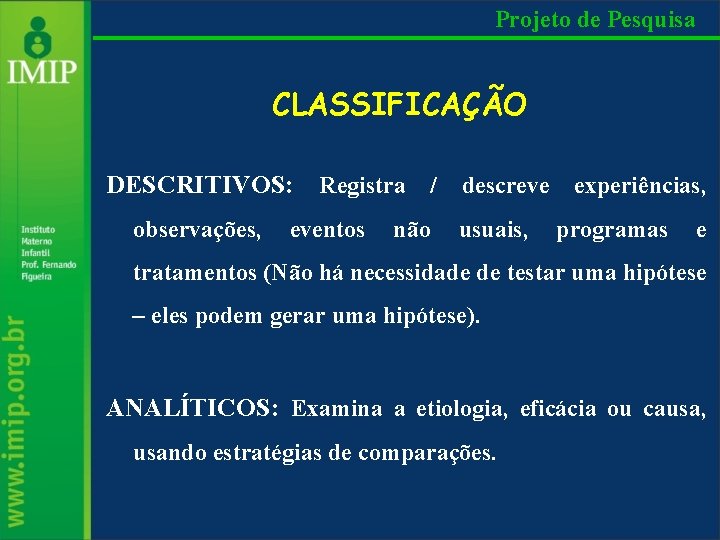 IMIP

Instituto
Materno
Infantil
Prof. Fernando
Figueira

www.imip.org.br

Projeto de Pesquisa

CLASSIFICAÇÃO

DESCRITIVOS: Registra / descreve experiências, observações, eventos não usuais, programas e tratamentos (Não há necessidade de testar uma hipótese – eles podem gerar uma hipótese).

ANALÍTICOS: Examina a etiologia, eficácia ou causa, usando estratégias de comparações.